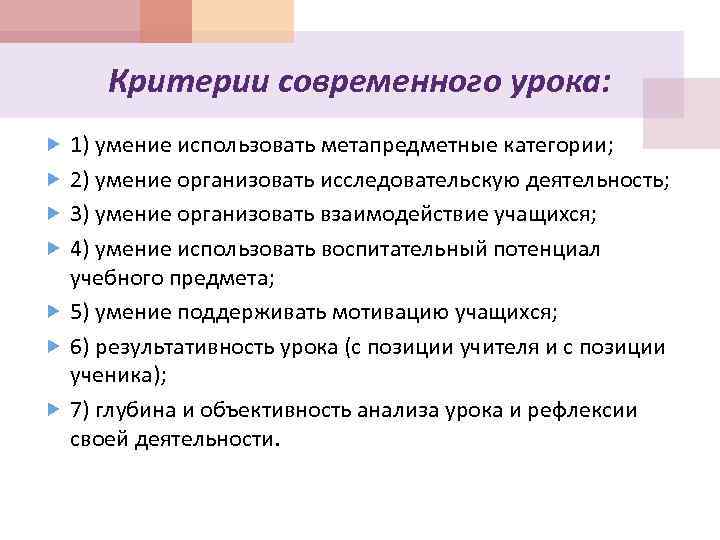 Критерии современного урока:

1) умение использовать метапредметные категории;

2) умение организовать исследовательскую деятельность;

3) умение организовать взаимодействие учащихся;

4) умение использовать воспитательный потенциал учебного предмета;

5) умение поддерживать мотивацию учащихся;

6) результативность урока (с позиции учителя и с позиции ученика);

7) глубина и объективность анализа урока и рефлексии своей деятельности.